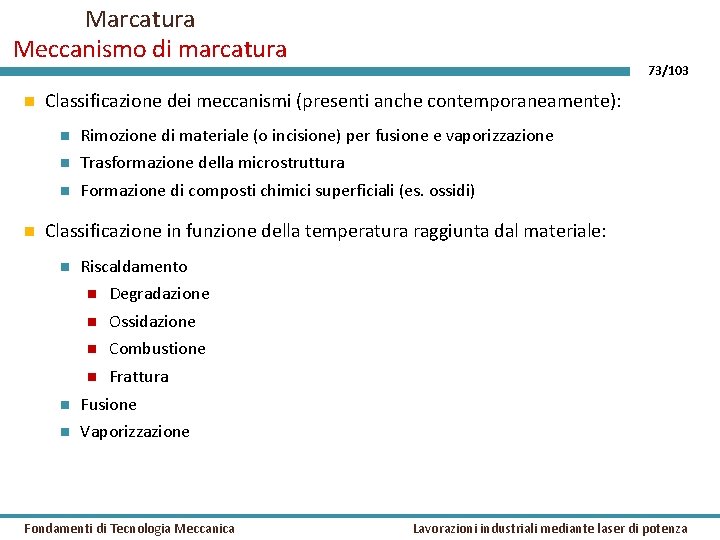 Marcatura
Meccanismo di marcatura

73/103

Classificazione dei meccanismi (presenti anche contemporaneamente):

Rimozione di materiale (o incisione) per fusione e vaporizzazione
Trasformazione della microstruttura
Formazione di composti chimici superficiali (es. ossidi)

Classificazione in funzione della temperatura raggiunta dal materiale:

Riscaldamento
Degradazione
Ossidazione
Combustione
Frattura
Fusione
Vaporizzazione

Fondamenti di Tecnologia Meccanica

Lavorazioni industriali mediante laser di potenza